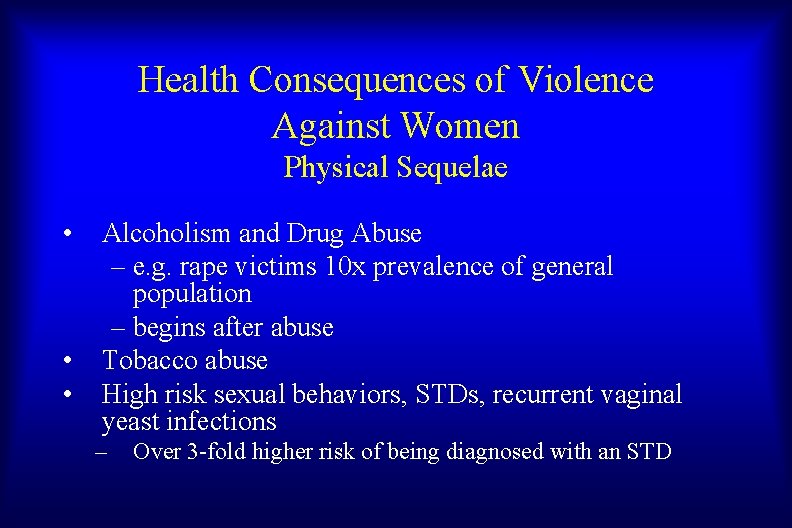 Health Consequences of Violence Against Women
Physical Sequelae

• Alcoholism and Drug Abuse
– e.g. rape victims 10x prevalence of general population
– begins after abuse
• Tobacco abuse
• High risk sexual behaviors, STDs, recurrent vaginal yeast infections
– Over 3-fold higher risk of being diagnosed with an STD